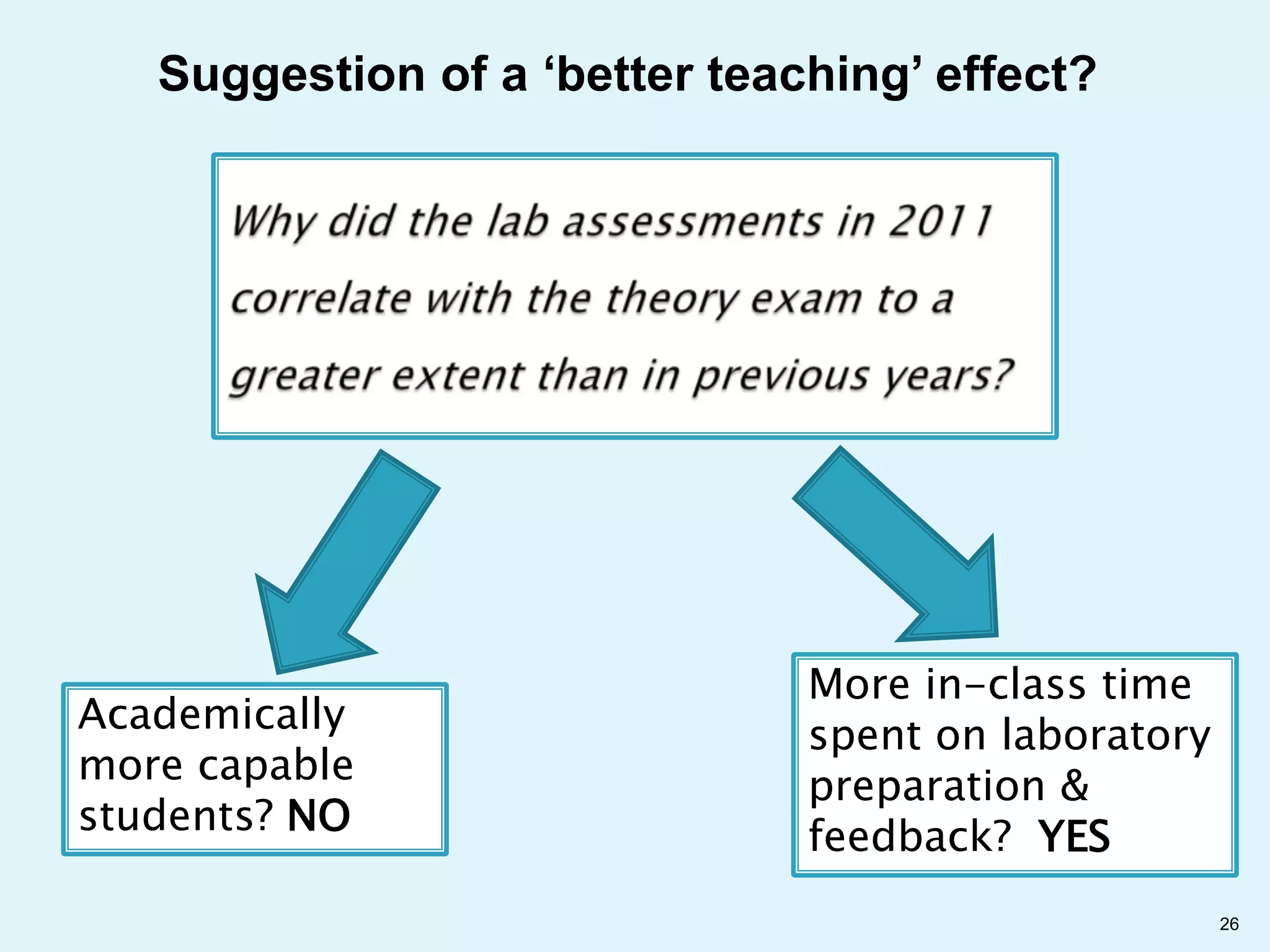 Suggestion of a ‘better teaching’ effect?

Why did the lab assessments in 2011 correlate with the theory exam to a greater extent than in previous years?

Academically more capable students? NO

More in-class time spent on laboratory preparation & feedback? YES

26